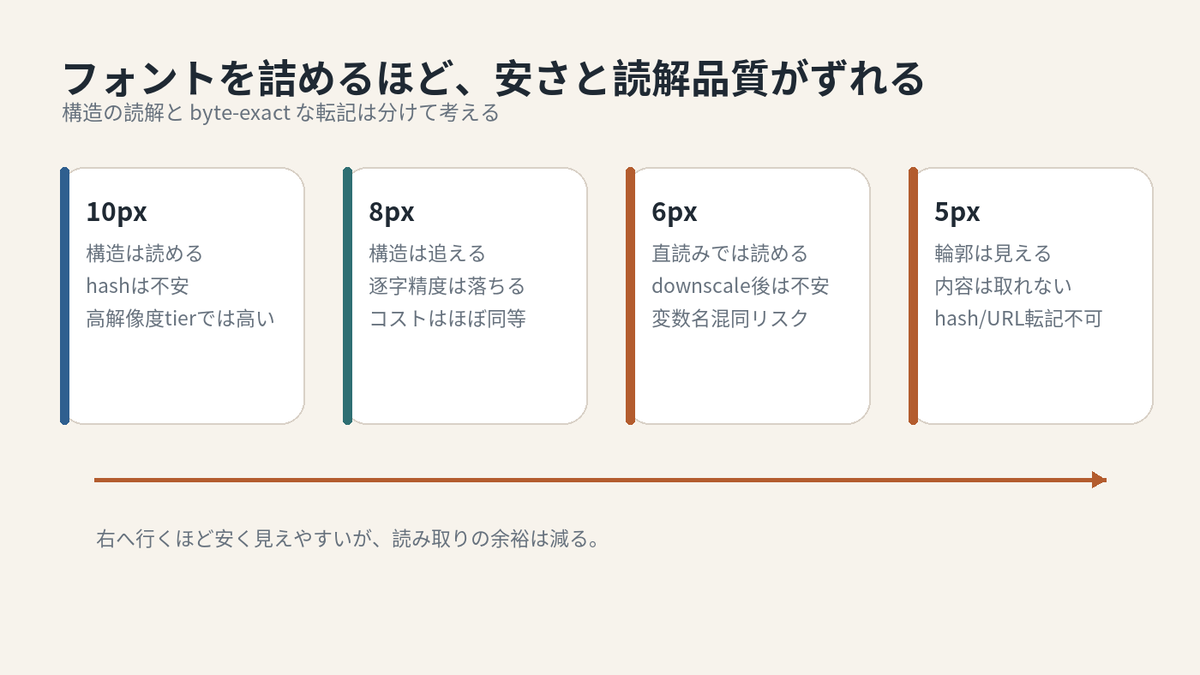 フォントを詰めるほど、安さと読解品質がずれる
構造の読解と byte-exact な転記は分けて考える

10px
構造は読める
hashは不安
高解像度tierでは高い

8px
構造は追える
逐字精度は落ちる
コストはほぼ同等

6px
直読みでは読める
downscale後は不安
変数名混同リスク

5px
輪郭は見える
内容は取れない
hash/URL転記不可

右へ行くほど安く見えやすいが、読み取りの余裕は減る。